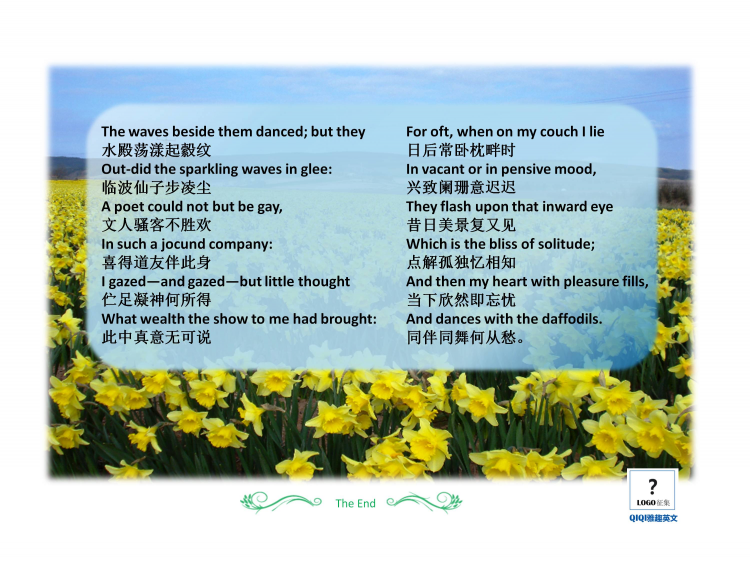 The waves beside them danced; but they
水殿荡漾起縠纹
Out-did the sparkling waves in glee:
临波仙子步凌尘
A poet could not but be gay,
文人骚客不胜欢
In such a jocund company:
喜得道友伴此身
I gazed—and gazed—but little thought
伫足凝神何所得
What wealth the show to me had brought:
此中真意无可说

For oft, when on my couch I lie
日后常卧枕畔时
In vacant or in pensive mood,
兴致阑珊意迟迟
They flash upon that inward eye
昔日美景复又见
Which is the bliss of solitude;
点解孤独忆相知
And then my heart with pleasure fills,
当下欣然即忘忧
And dances with the daffodils.
同伴同舞何从愁。

The End

?
LOGO征集
QIQI雅趣英文